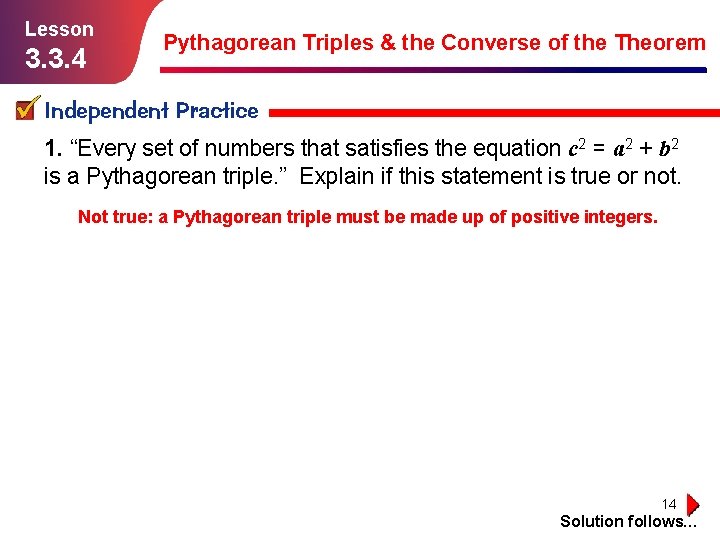 Lesson
3.3.4

Pythagorean Triples & the Converse of the Theorem

Independent Practice

1. “Every set of numbers that satisfies the equation $c^2 = a^2 + b^2$ is a Pythagorean triple.” Explain if this statement is true or not.

Not true: a Pythagorean triple must be made up of positive integers.

14

Solution follows…